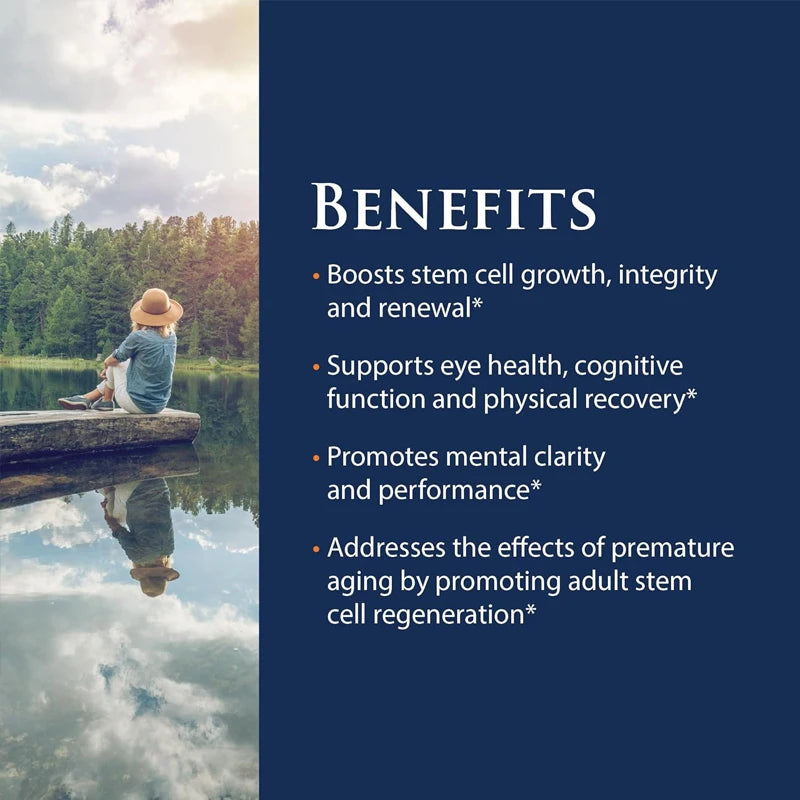 BENEFITS

• Boosts stem cell growth, integrity and renewal*

• Supports eye health, cognitive function and physical recovery*

• Promotes mental clarity and performance*

• Addresses the effects of premature aging by promoting adult stem cell regeneration*